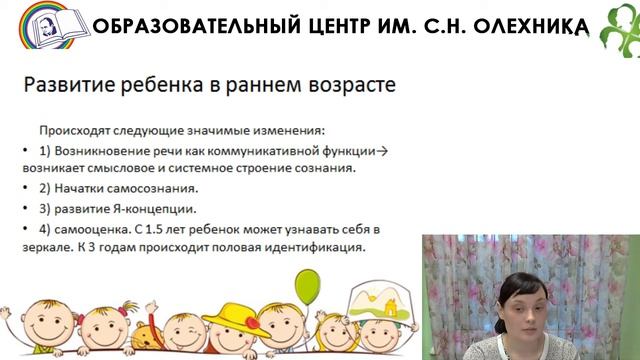 ОБРАЗОВАТЕЛЬНЫЙ ЦЕНТР ИМ. С.Н. ОЛЕХНИКА

Развитие ребенка в раннем возрасте

Происходят следующие значимые изменения:

• 1) Возникновение речи как коммуникативной функции→ возникает смысловое и системное строение сознания.

• 2) Начатки самосознания.

• 3) развитие Я-концепции.

• 4) самооценка. С 1.5 лет ребенок может узнавать себя в зеркале. К 3 годам происходит половая идентификация.